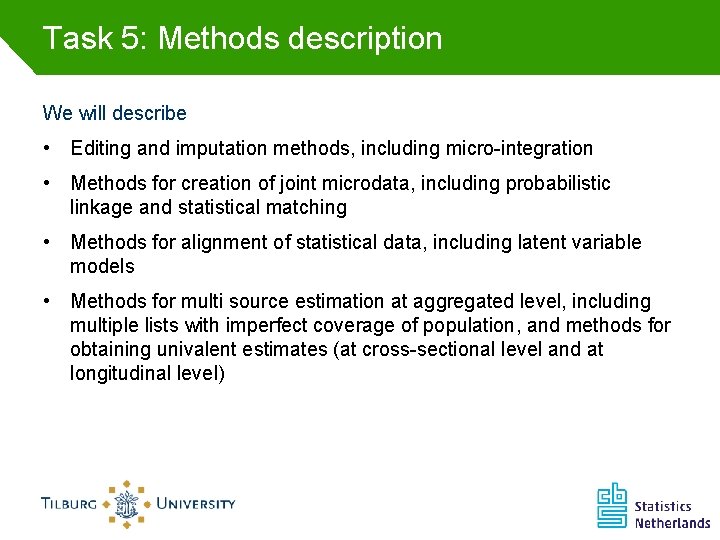 Task 5: Methods description

We will describe

• Editing and imputation methods, including micro-integration

• Methods for creation of joint microdata, including probabilistic linkage and statistical matching

• Methods for alignment of statistical data, including latent variable models

• Methods for multi source estimation at aggregated level, including multiple lists with imperfect coverage of population, and methods for obtaining univalent estimates (at cross-sectional level and at longitudinal level)

TILBURG UNIVERSITY

cbs Statistics Netherlands